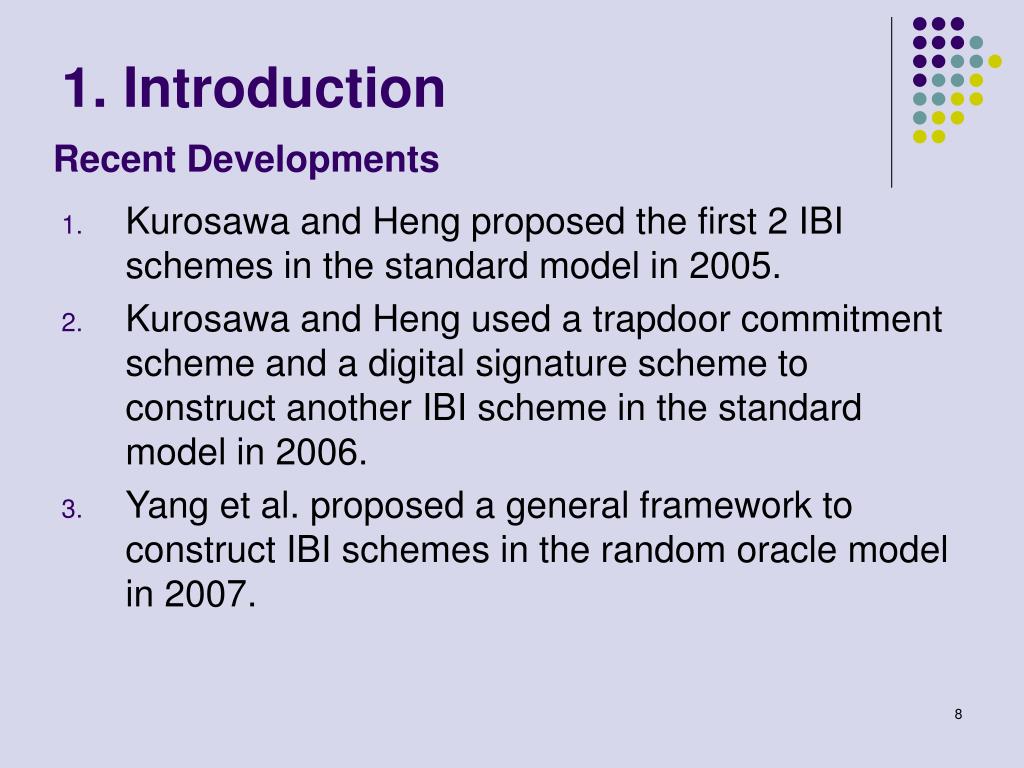 1. Introduction

Recent Developments

1. Kurosawa and Heng proposed the first 2 IBI schemes in the standard model in 2005.
2. Kurosawa and Heng used a trapdoor commitment scheme and a digital signature scheme to construct another IBI scheme in the standard model in 2006.
3. Yang et al. proposed a general framework to construct IBI schemes in the random oracle model in 2007.

8